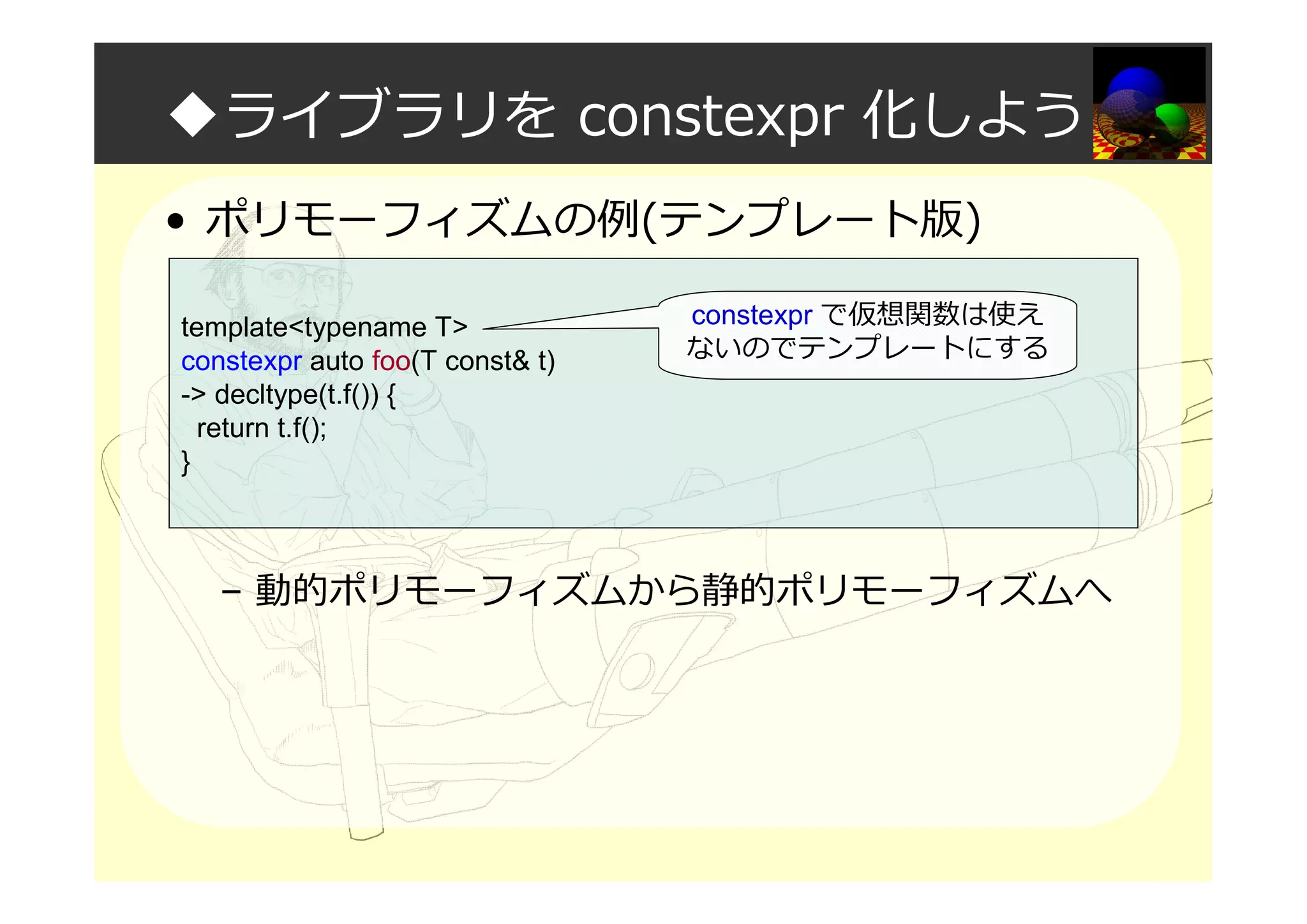 ◆ライブラリを constexpr 化しよう

• ポリモーフィズムの例(テンプレート版)

template<typename T>
constexpr auto foo(T const& t)
-> decltype(t.f()) {
  return t.f();
}

constexpr で仮想関数は使えないのでテンプレートにする

– 動的ポリモーフィズムから静的ポリモーフィズムへ